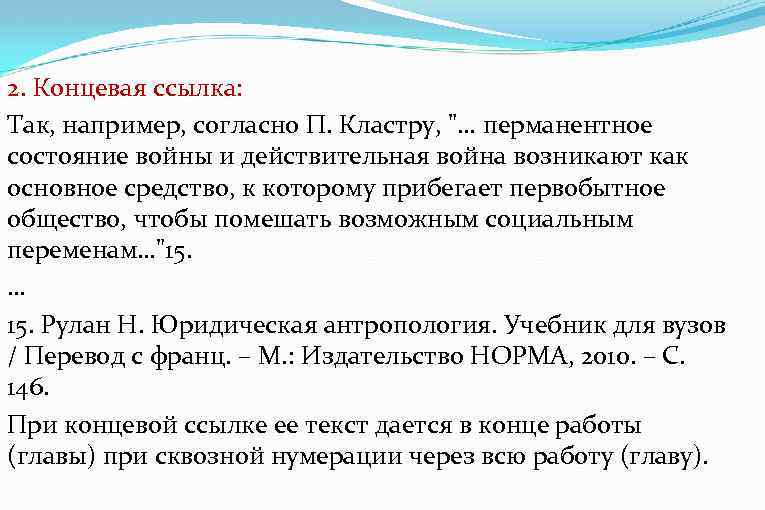 2. Концевая ссылка:

Так, например, согласно П. Кластру, "... перманентное состояние войны и действительная война возникают как основное средство, к которому прибегает первобытное общество, чтобы помешать возможным социальным переменам..."15.

...

15. Рулан Н. Юридическая антропология. Учебник для вузов / Перевод с франц. – М.: Издательство НОРМА, 2010. – С. 146.

При концевой ссылке ее текст дается в конце работы (главы) при сквозной нумерации через всю работу (главу).